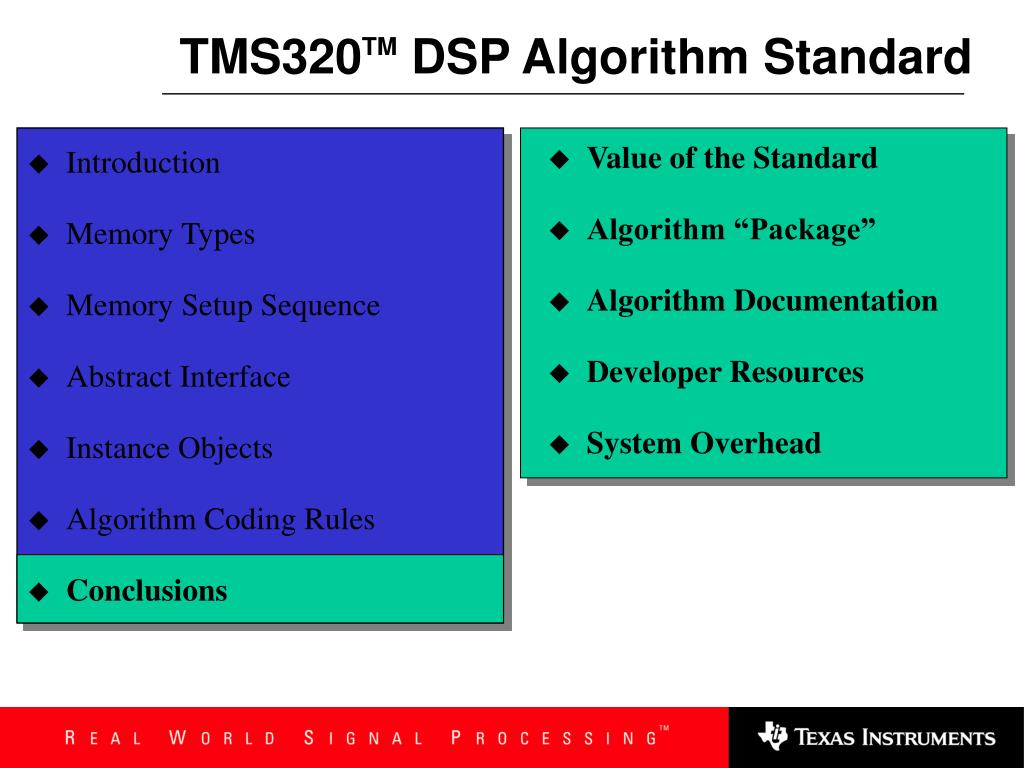 TMS320™ DSP Algorithm Standard

◆ Introduction

◆ Memory Types

◆ Memory Setup Sequence

◆ Abstract Interface

◆ Instance Objects

◆ Algorithm Coding Rules

◆ Conclusions

◆ Value of the Standard

◆ Algorithm “Package”

◆ Algorithm Documentation

◆ Developer Resources

◆ System Overhead

REAL WORLD SIGNAL PROCESSING™

TEXAS INSTRUMENTS